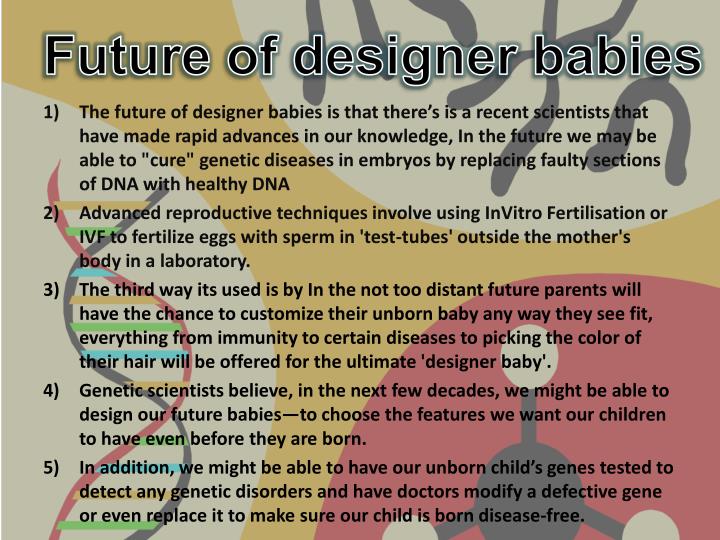 Future of designer babies

1) The future of designer babies is that there's is a recent scientists that have made rapid advances in our knowledge, In the future we may be able to "cure" genetic diseases in embryos by replacing faulty sections of DNA with healthy DNA

2) Advanced reproductive techniques involve using InVitro Fertilisation or IVF to fertilize eggs with sperm in 'test-tubes' outside the mother's body in a laboratory.

3) The third way its used is by In the not too distant future parents will have the chance to customize their unborn baby any way they see fit, everything from immunity to certain diseases to picking the color of their hair will be offered for the ultimate 'designer baby'.

4) Genetic scientists believe, in the next few decades, we might be able to design our future babies—to choose the features we want our children to have even before they are born.

5) In addition, we might be able to have our unborn child's genes tested to detect any genetic disorders and have doctors modify a defective gene or even replace it to make sure our child is born disease-free.